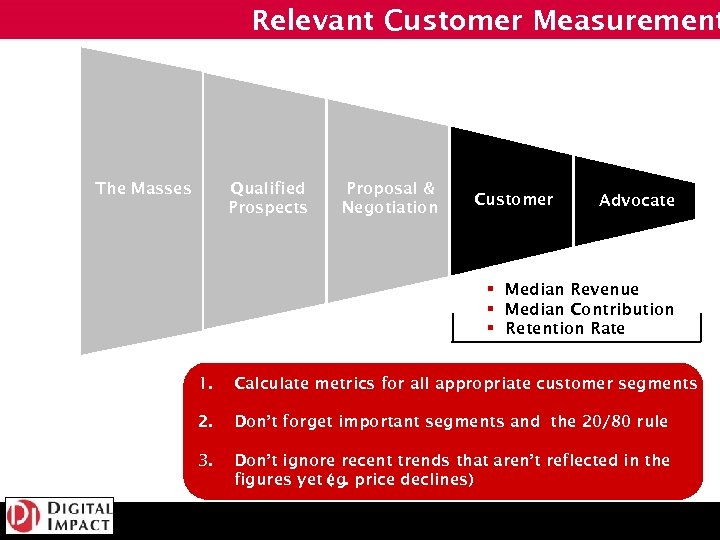 Relevant Customer Measurement

The Masses

Qualified Prospects

Proposal & Negotiation

Customer

Advocate

▪ Median Revenue
▪ Median Contribution
▪ Retention Rate

1. Calculate metrics for all appropriate customer segments

2. Don't forget important segments and the 20/80 rule

3. Don't ignore recent trends that aren't reflected in the figures yet (e.g. price declines)

DI DIGITAL IMPACT